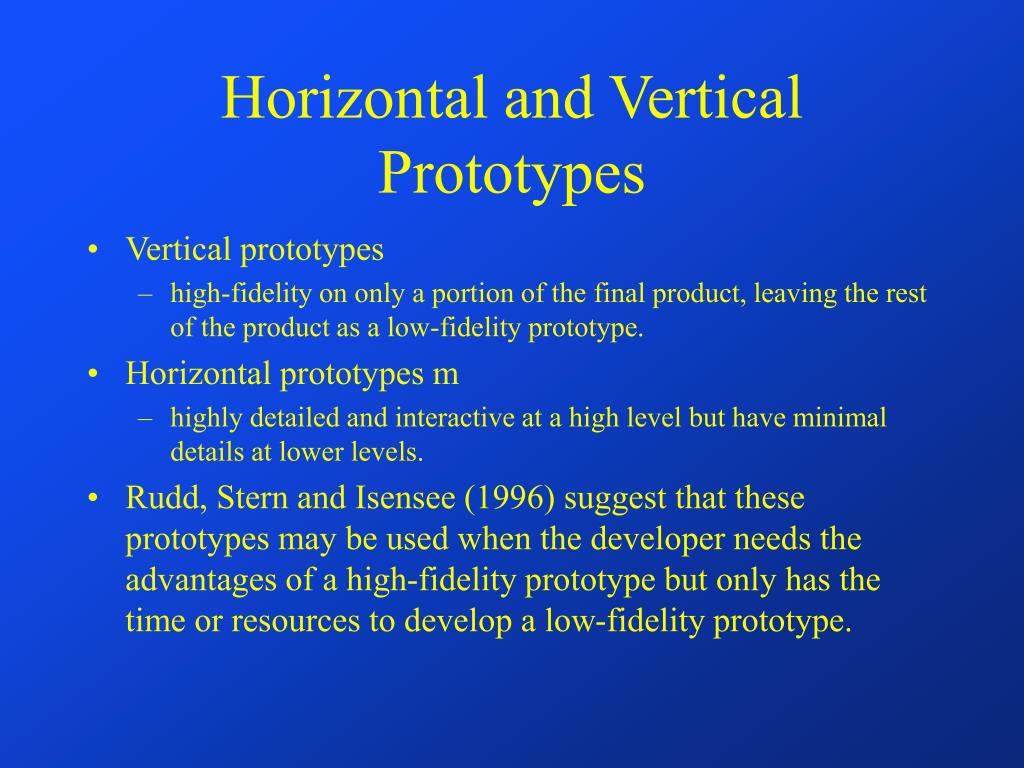 Horizontal and Vertical Prototypes

• Vertical prototypes
– high-fidelity on only a portion of the final product, leaving the rest of the product as a low-fidelity prototype.
• Horizontal prototypes m
– highly detailed and interactive at a high level but have minimal details at lower levels.
• Rudd, Stern and Isensee (1996) suggest that these prototypes may be used when the developer needs the advantages of a high-fidelity prototype but only has the time or resources to develop a low-fidelity prototype.